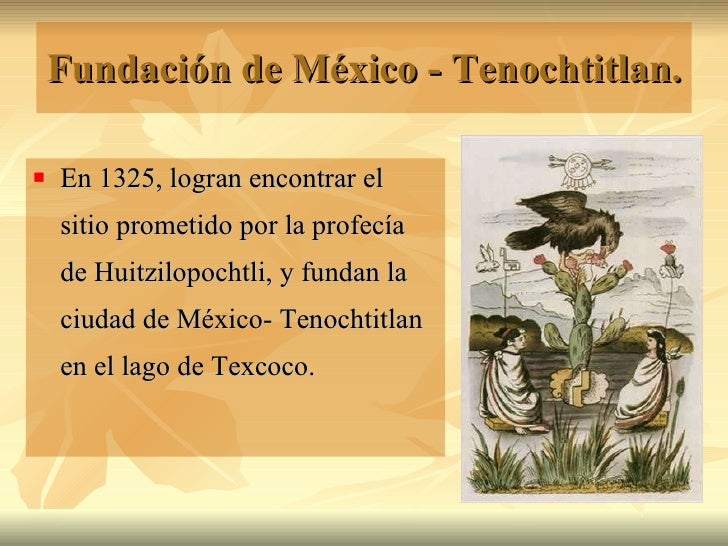 Fundación de México - Tenochtitlan.

En 1325, logran encontrar el sitio prometido por la profecía de Huitzilopochtli, y fundan la ciudad de México- Tenochtitlan en el lago de Texcoco.